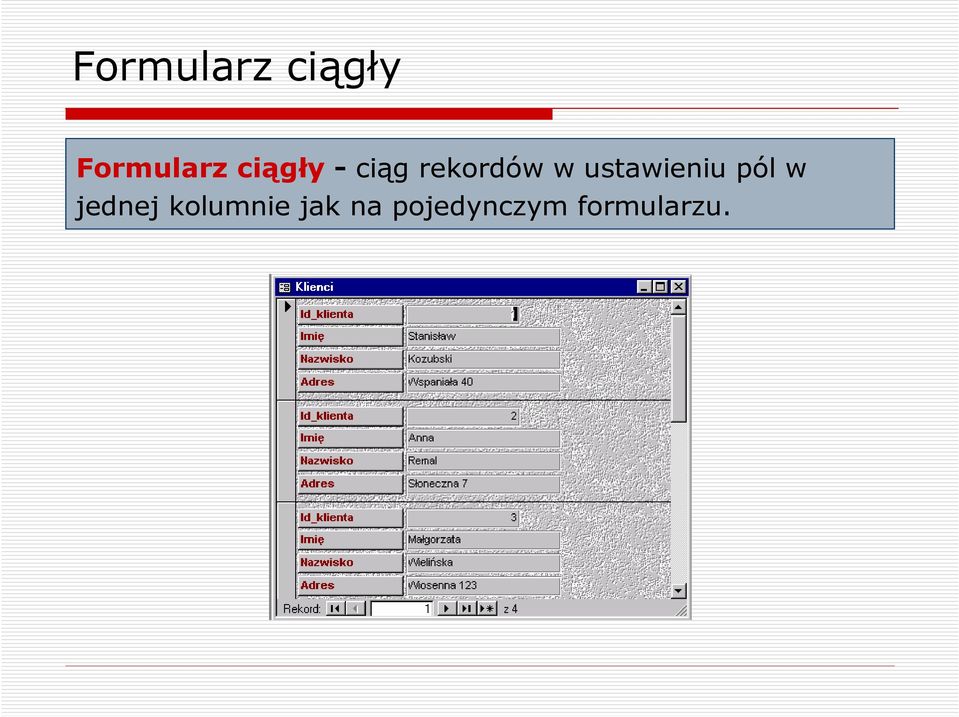 Formularz ciągły

Formularz ciągły - ciąg rekordów w ustawieniu pól w jednej kolumnie jak na pojedynczym formularzu.

Klienci

Id_klienta 1
Imię Stanisław
Nazwisko Kozubski
Adres Wspaniała 40

Id_klienta 2
Imię Anna
Nazwisko Remal
Adres Słoneczna 7

Id_klienta 3
Imię Małgorzata
Nazwisko Wielińska
Adres Wiosenna 123

Rekord: 1 z 4